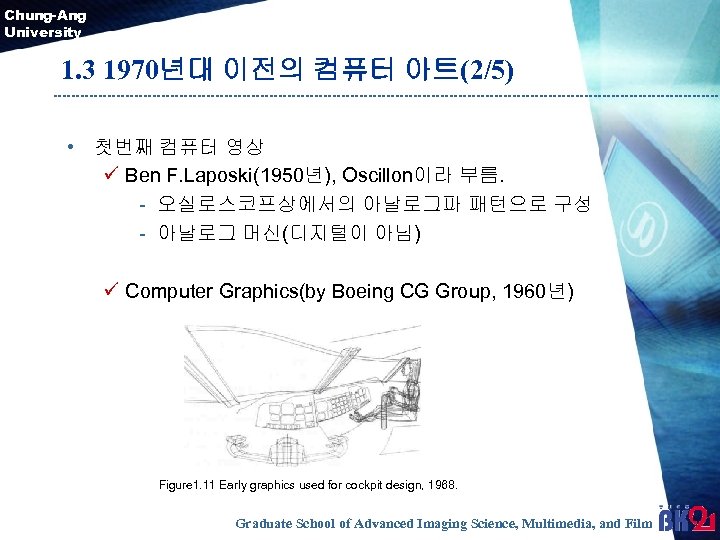 Chung-Ang University

1.3 1970년대 이전의 컴퓨터 아트(2/5)

• 첫번째 컴퓨터 영상

✓ Ben F.Laposki(1950년), Oscillon이라 부름.

- 오실로스코프상에서의 아날로그파 패턴으로 구성

- 아날로그 머신(디지털이 아님)

✓ Computer Graphics(by Boeing CG Group, 1960년)

Figure1.11 Early graphics used for cockpit design, 1988.

Graduate School of Advanced Imaging Science, Multimedia, and Film BK21